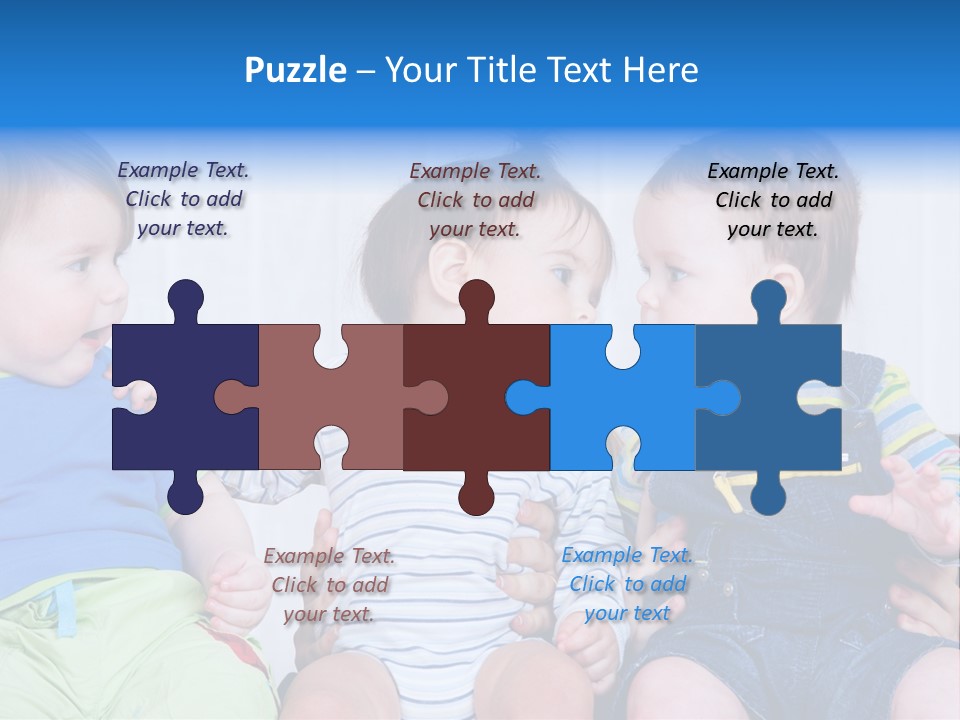 Puzzle – Your Title Text Here

Example Text. Click to add your text.

Example Text. Click to add your text.

Example Text. Click to add your text.

Example Text. Click to add your text.

Example Text. Click to add your text